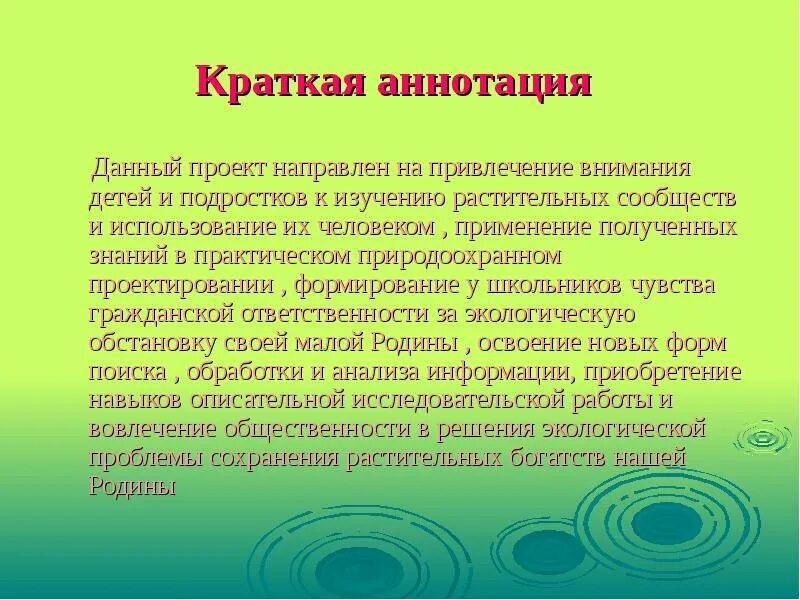 Краткая аннотация

Данный проект направлен на привлечение внимания детей и подростков к изучению растительных сообществ и использование их человеком , применение полученных знаний в практическом природоохранном проектировании , формирование у школьников чувства гражданской ответственности за экологическую обстановку своей малой Родины , освоение новых форм поиска , обработки и анализа информации, приобретение навыков описательной исследовательской работы и вовлечение общественности в решения экологической проблемы сохранения растительных богатств нашей Родины